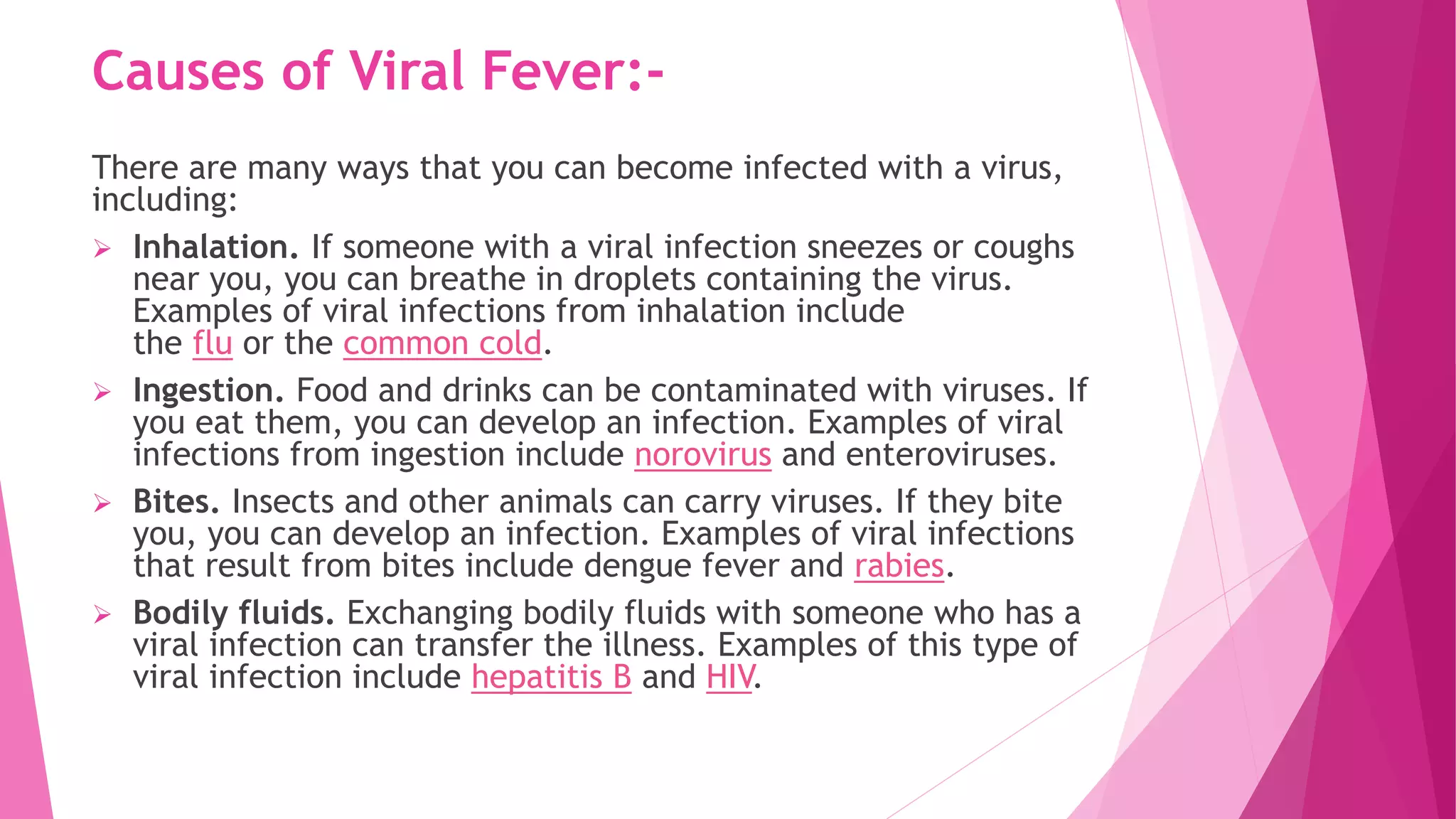 Causes of Viral Fever:-

There are many ways that you can become infected with a virus, including:

➢ Inhalation. If someone with a viral infection sneezes or coughs near you, you can breathe in droplets containing the virus. Examples of viral infections from inhalation include the flu or the common cold.

➢ Ingestion. Food and drinks can be contaminated with viruses. If you eat them, you can develop an infection. Examples of viral infections from ingestion include norovirus and enteroviruses.

➢ Bites. Insects and other animals can carry viruses. If they bite you, you can develop an infection. Examples of viral infections that result from bites include dengue fever and rabies.

➢ Bodily fluids. Exchanging bodily fluids with someone who has a viral infection can transfer the illness. Examples of this type of viral infection include hepatitis B and HIV.